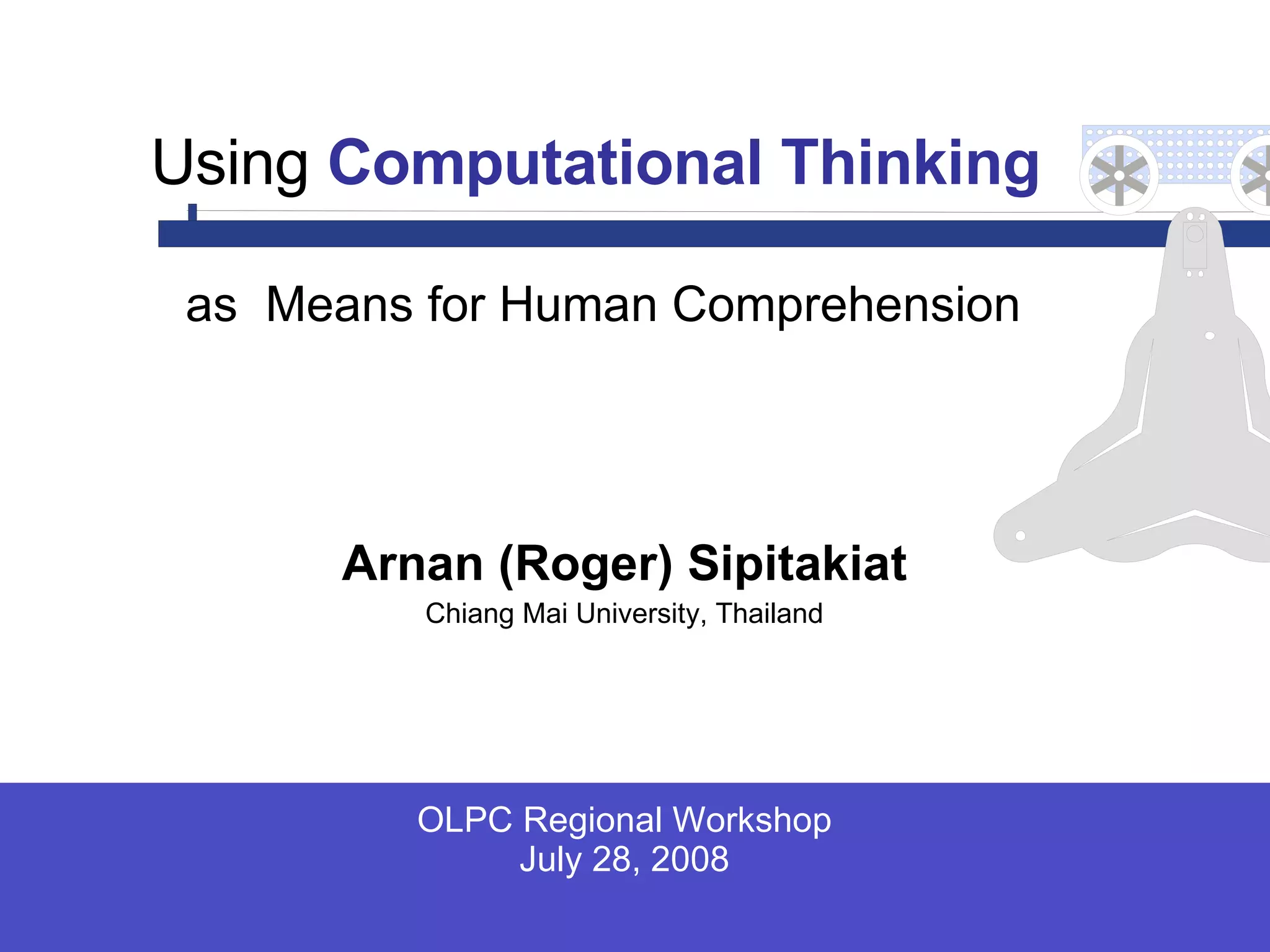 Using Computational Thinking

as  Means for Human Comprehension

Arnan (Roger) Sipitakiat

Chiang Mai University, Thailand

OLPC Regional Workshop
July 28, 2008